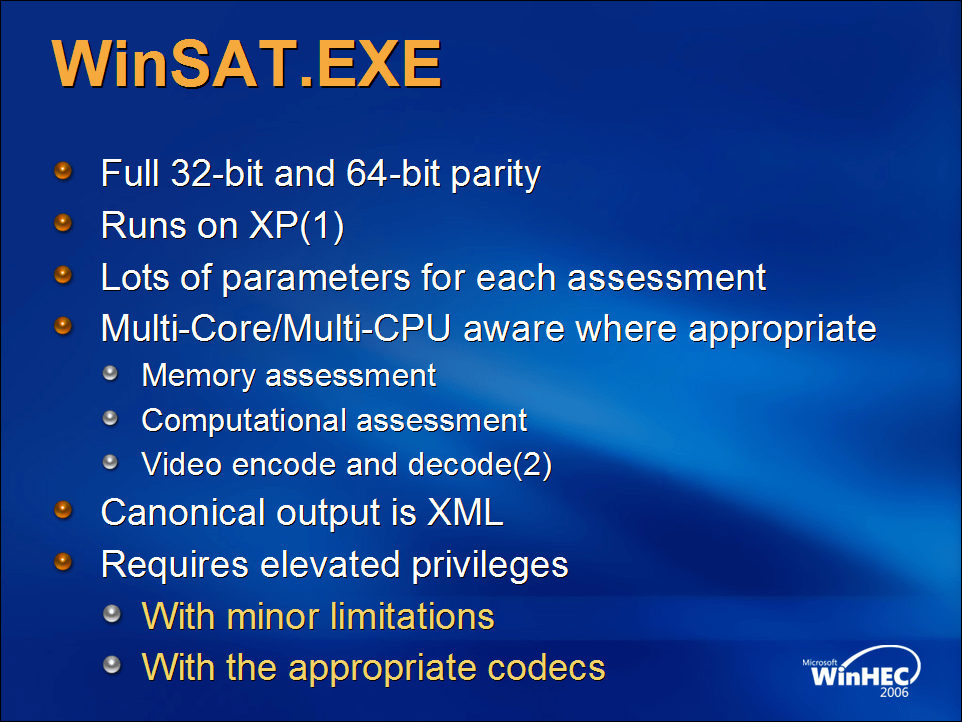 WinSAT.EXE

Full 32-bit and 64-bit parity

Runs on XP(1)

Lots of parameters for each assessment

Multi-Core/Multi-CPU aware where appropriate

Memory assessment

Computational assessment

Video encode and decode(2)

Canonical output is XML

Requires elevated privileges

With minor limitations

With the appropriate codecs

Microsoft WinHEC 2006